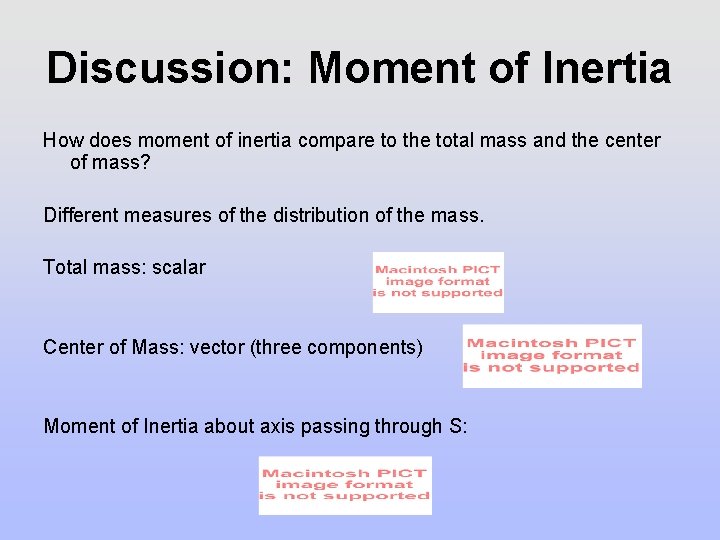 Discussion: Moment of Inertia

How does moment of inertia compare to the total mass and the center of mass?

Different measures of the distribution of the mass.

Total mass: scalar

Macintosh PICT image format is not supported

Center of Mass: vector (three components)

Macintosh PICT image format is not supported

Moment of Inertia about axis passing through S:

Macintosh PICT image format is not supported